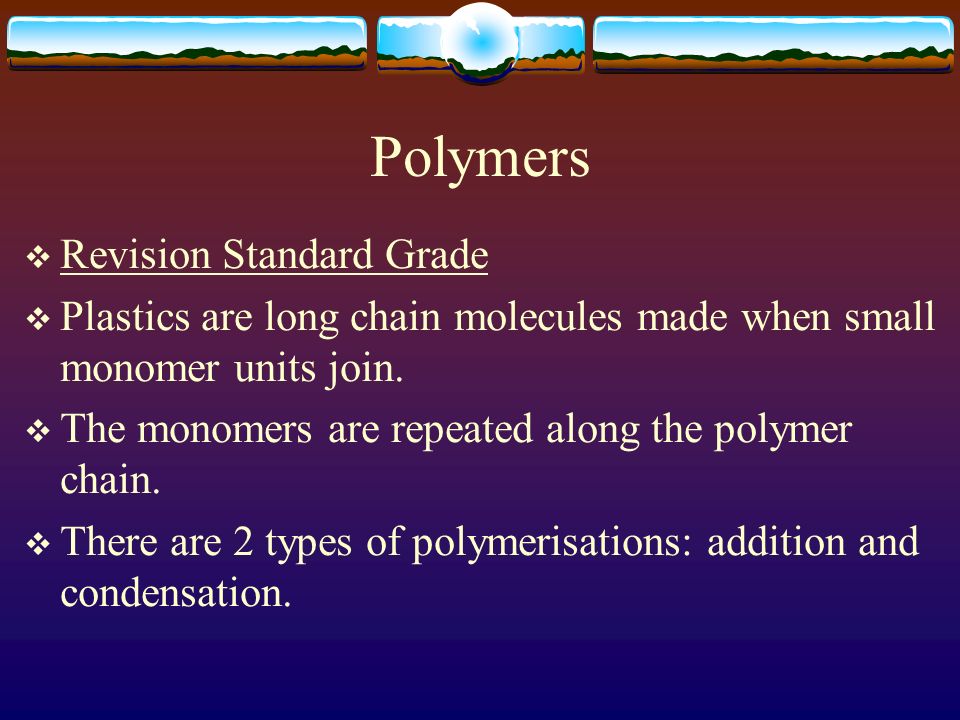 Polymers

❖ Revision Standard Grade

❖ Plastics are long chain molecules made when small monomer units join.

❖ The monomers are repeated along the polymer chain.

❖ There are 2 types of polymerisations: addition and condensation.